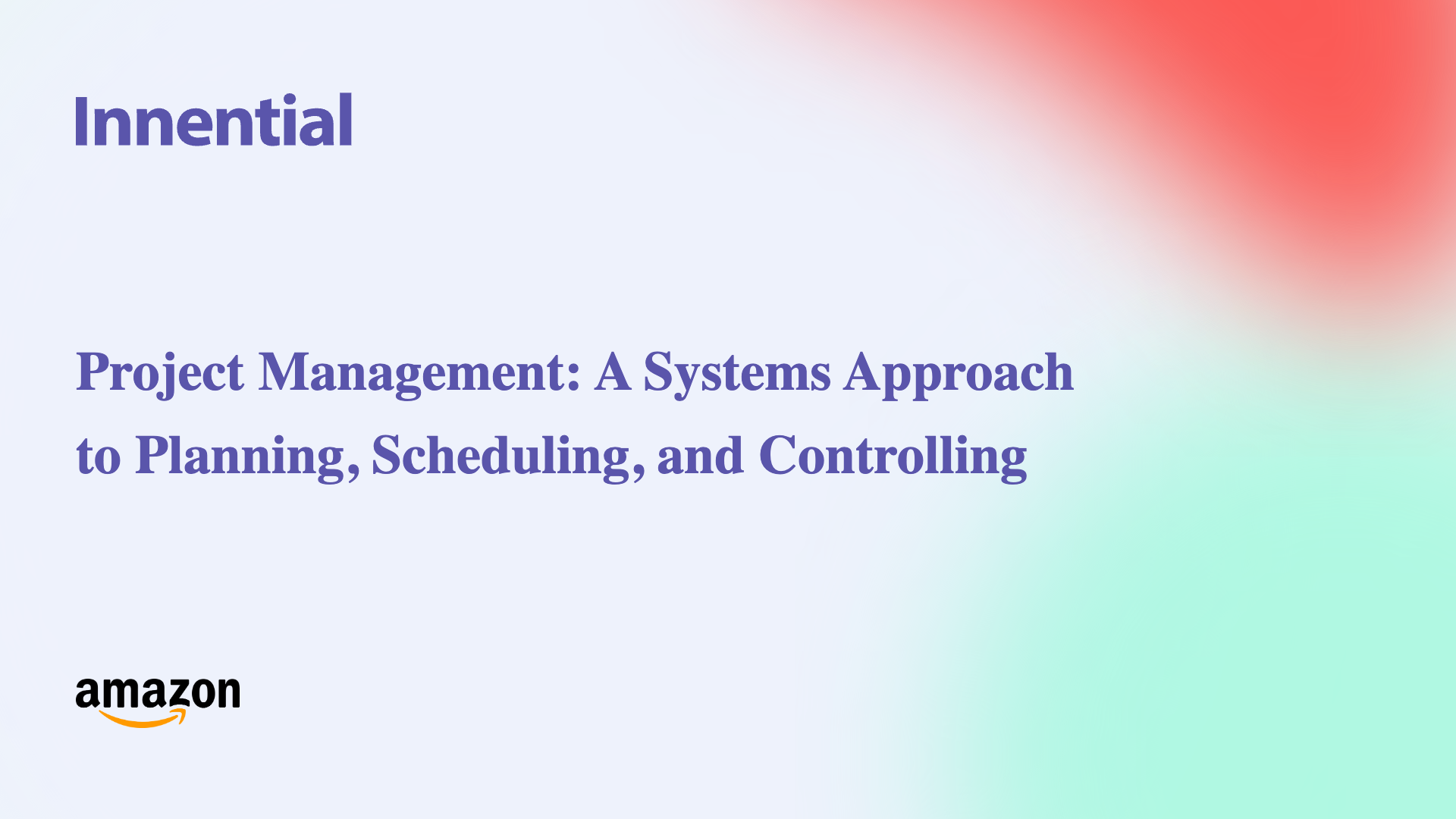 Innential

Project Management: A Systems Approach to Planning, Scheduling, and Controlling

amazon